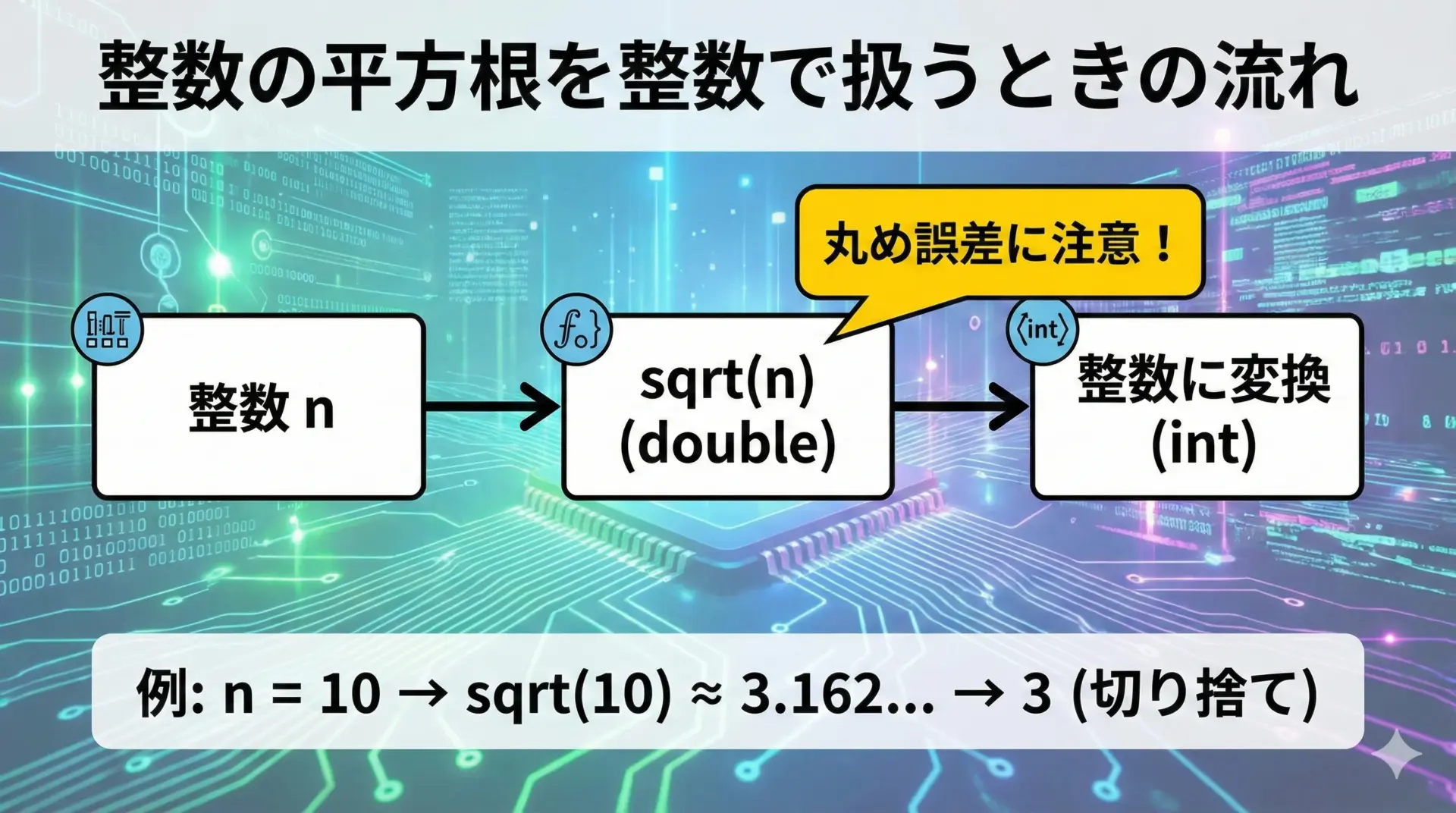 整数の平方根を整数で扱うときの流れ

丸め誤差に注意！

整数 n

sqrt(n)
(double)

⟨int⟩

整数に変換
(int)

例: n = 10 → sqrt(10) ≈ 3.162... → 3 (切り捨て)